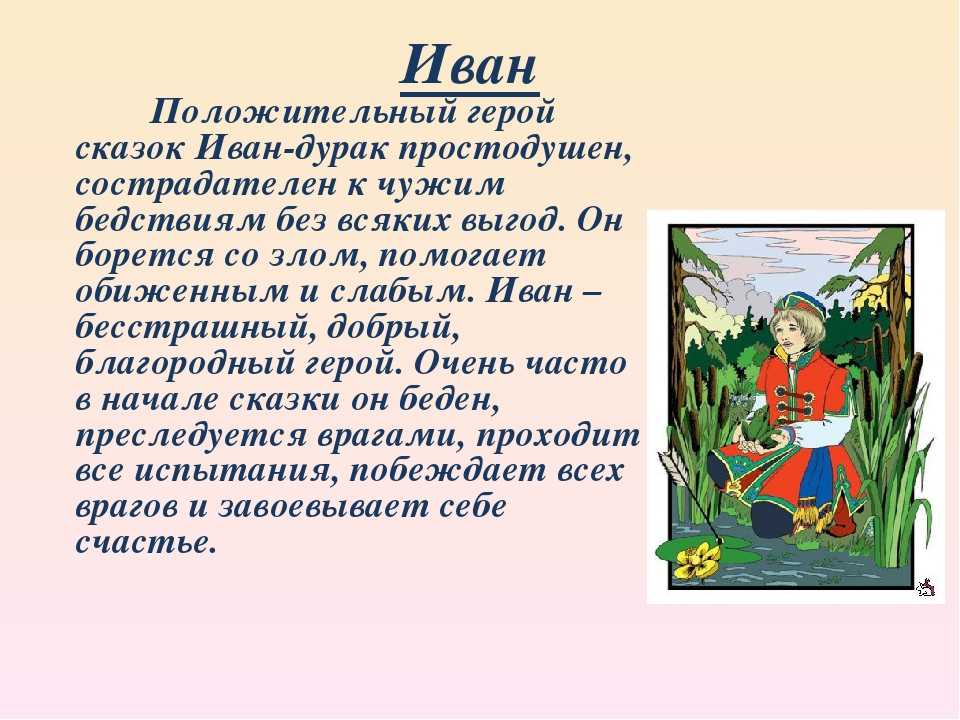 Иван

Положительный герой сказок Иван-дурак простодушен, сострадателен к чужим бедствиям без всяких выгод. Он борется со злом, помогает обиженным и слабым. Иван – бесстрашный, добрый, благородный герой. Очень часто в начале сказки он беден, преследуется врагами, проходит все испытания, побеждает всех врагов и завоевывает себе счастье.